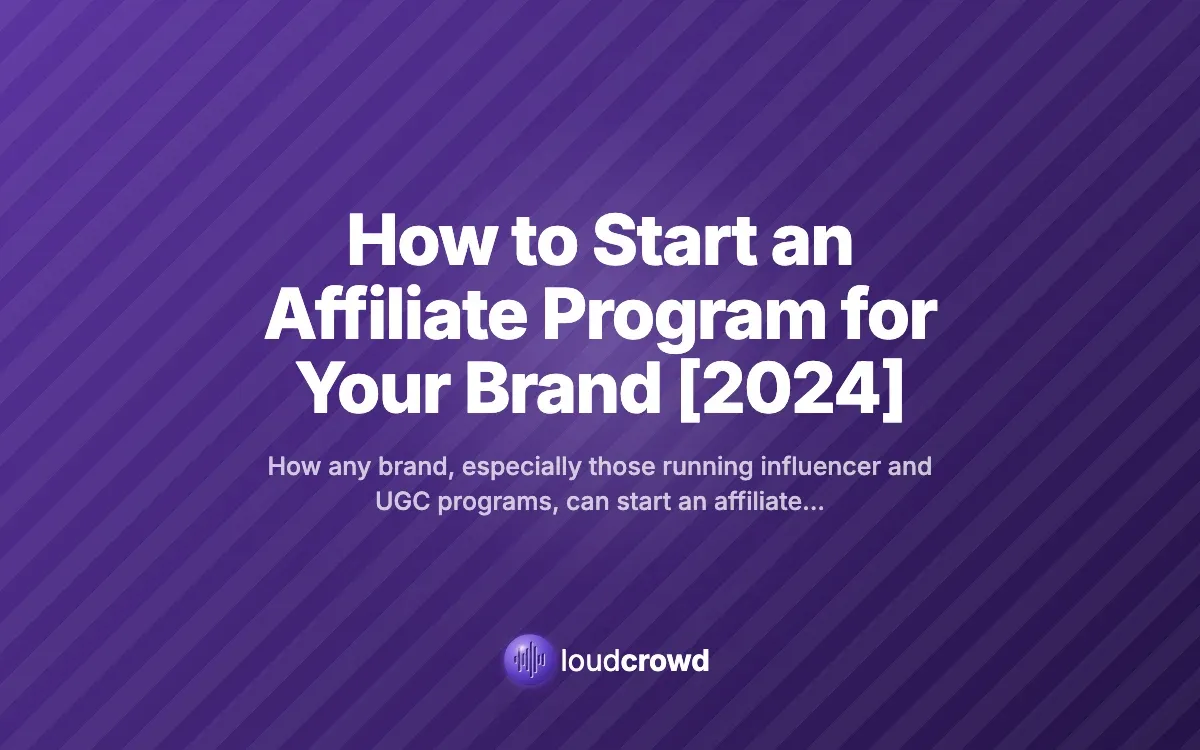 How to Start an Affiliate Program for Your Brand [2024]

How any brand, especially those running influencer and UGC programs, can start an affiliate...

loudcrowd